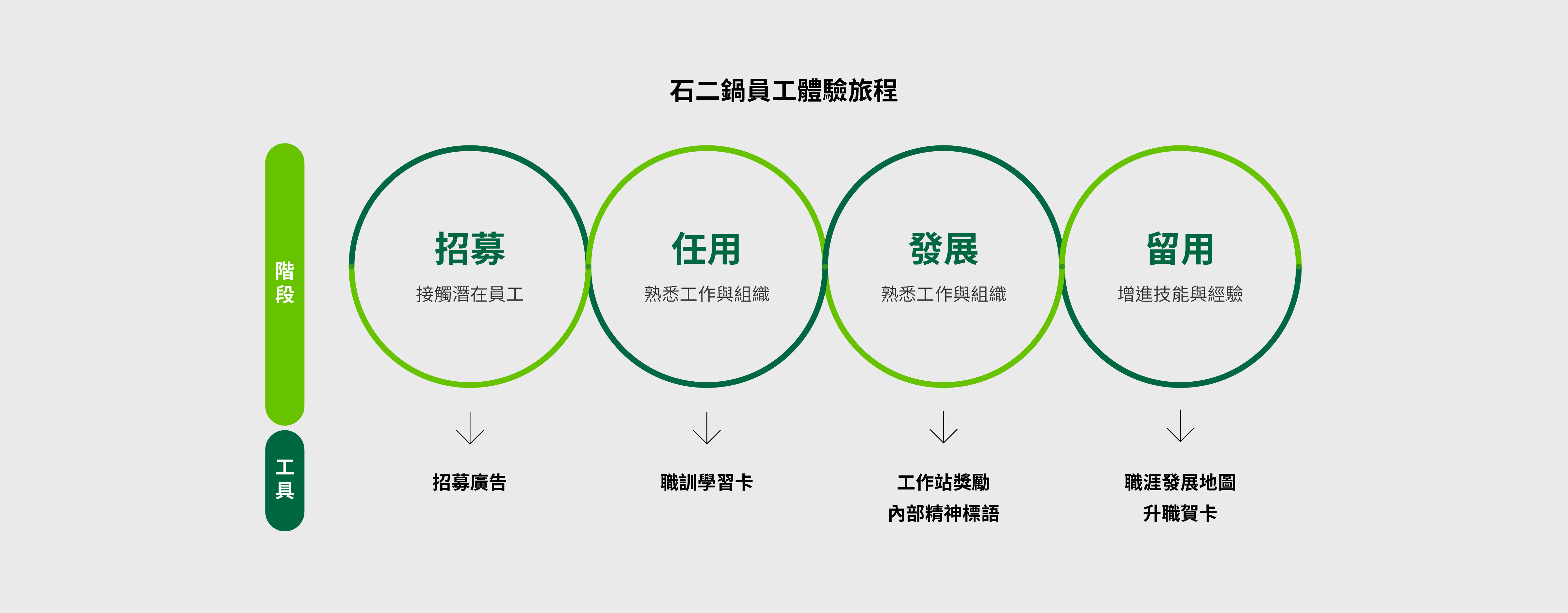 石二鍋員工體驗旅程

階段

招募
接觸潛在員工

任用
熟悉工作與組織

發展
熟悉工作與組織

留用
增進技能與經驗

工具

招募廣告

職訓學習卡

工作站獎勵
內部精神標語

職涯發展地圖
升職賀卡